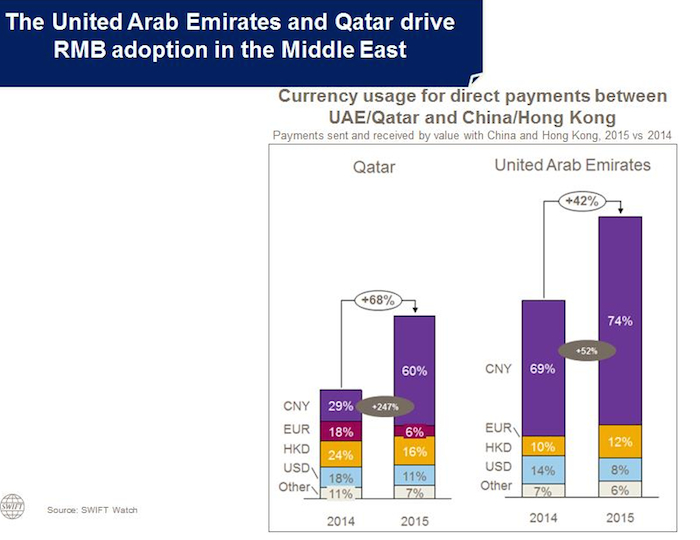 The United Arab Emirates and Qatar drive RMB adoption in the Middle East

Currency usage for direct payments between UAE/Qatar and China/Hong Kong

Payments sent and received by value with China and Hong Kong, 2015 vs 2014

Qatar

+68%

CNY 29% +247% 60%
EUR 18% 6%
HKD 24% 16%
USD 18% 11%
Other 11% 7%

2014 2015

United Arab Emirates

+42%

CNY 69% +52% 74%
EUR
HKD 10% 12%
USD 14% 8%
Other 7% 6%

2014 2015

SWIFT

Source: SWIFT Watch